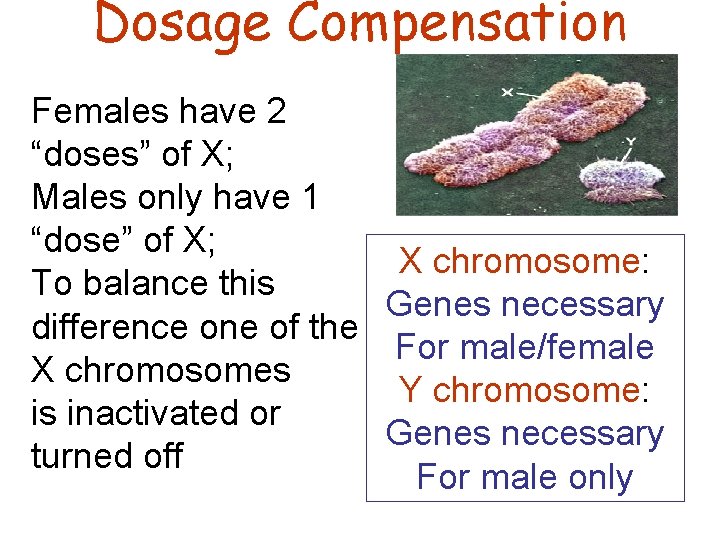 Dosage Compensation

Females have 2 “doses” of X;
Males only have 1 “dose” of X;
To balance this difference one of the X chromosomes is inactivated or turned off

X

Y

X chromosome:
Genes necessary
For male/female
Y chromosome:
Genes necessary
For male only